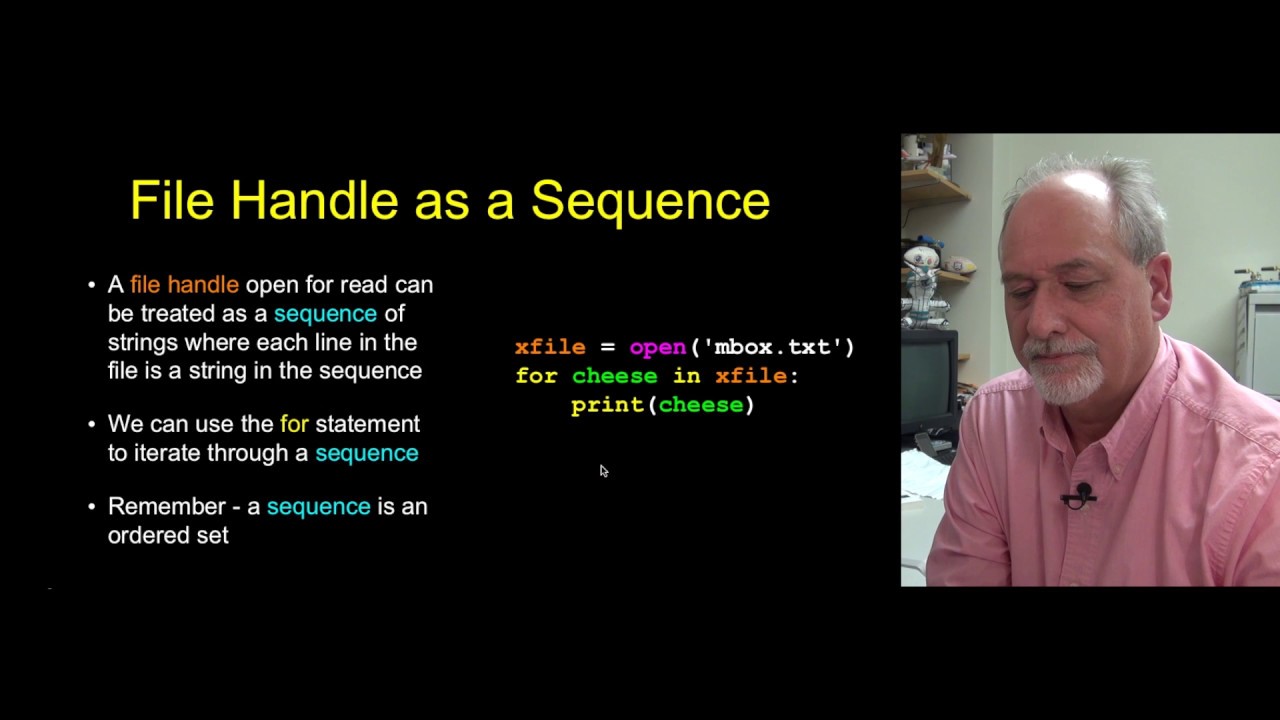 File Handle as a Sequence

• A file handle open for read can be treated as a sequence of strings where each line in the file is a string in the sequence

• We can use the for statement to iterate through a sequence

• Remember - a sequence is an ordered set

xfile = open('mbox.txt')
for cheese in xfile:
    print(cheese)